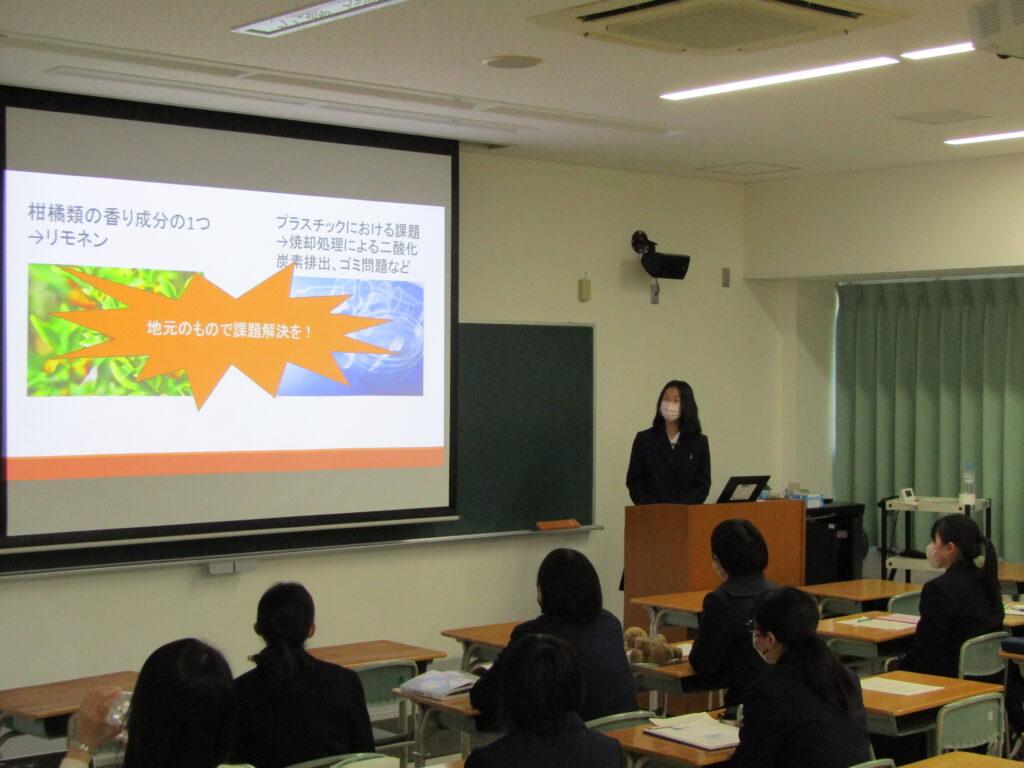 柑橘類の香り成分の1つ
→リモネン

プラスチックにおける課題
→焼却処理による二酸化炭素排出、ゴミ問題など

地元のもので課題解決を！